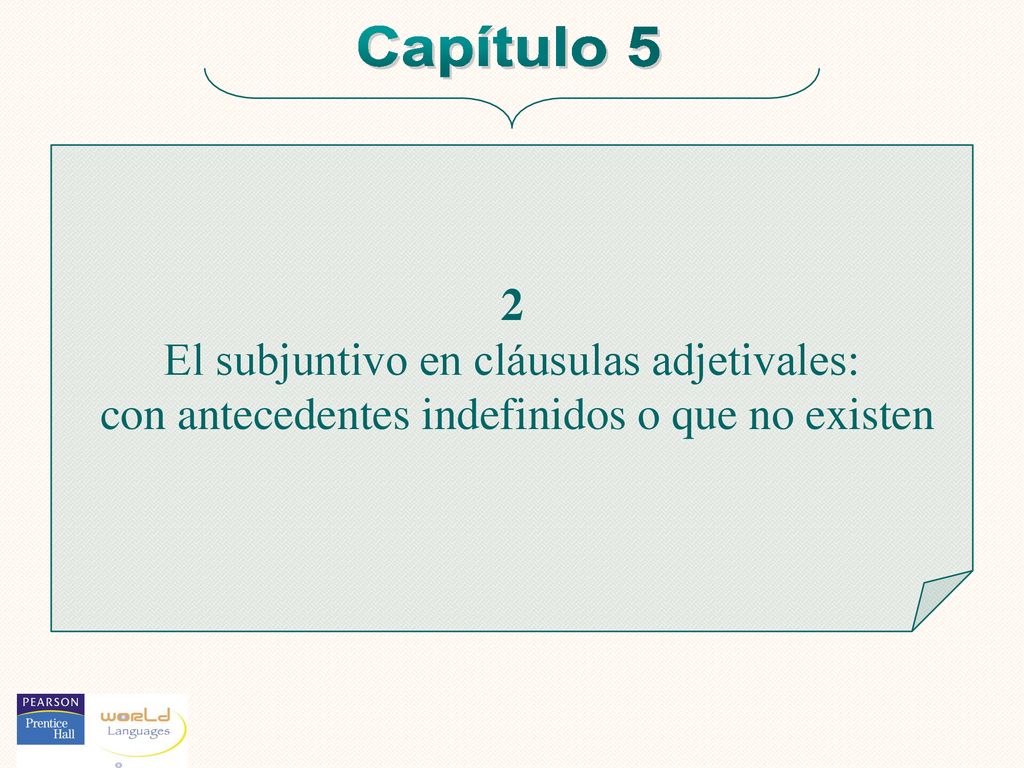 Capítulo 5

2
El subjuntivo en cláusulas adjetivales:
con antecedentes indefinidos o que no existen

PEARSON
Prentice Hall

world
Languages